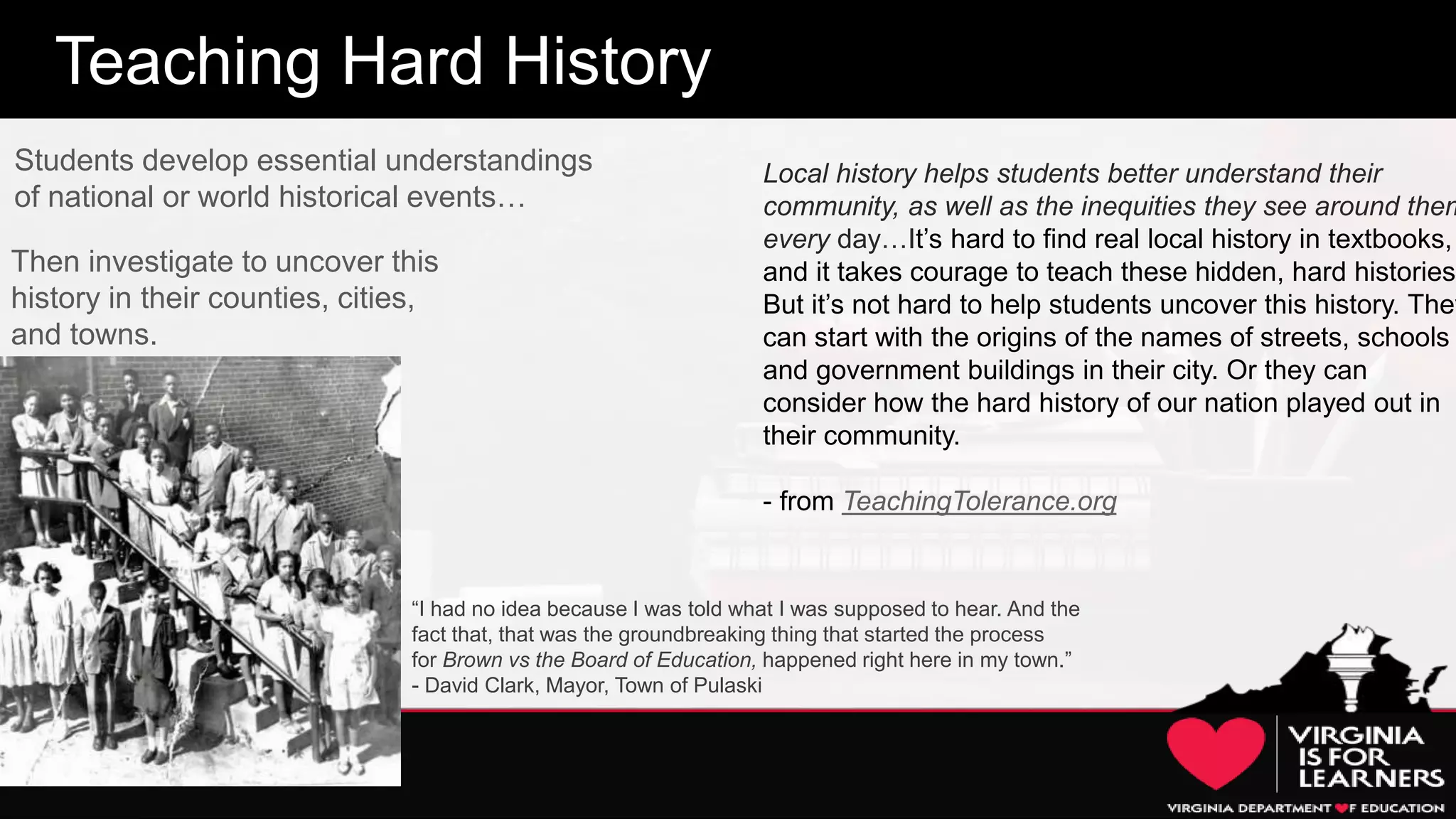 Teaching Hard History

Students develop essential understandings of national or world historical events…

Then investigate to uncover this history in their counties, cities, and towns.

Local history helps students better understand their community, as well as the inequities they see around then every day…It's hard to find real local history in textbooks, and it takes courage to teach these hidden, hard histories But it's not hard to help students uncover this history. The can start with the origins of the names of streets, schools and government buildings in their city. Or they can consider how the hard history of our nation played out in their community.

- from TeachingTolerance.org

"I had no idea because I was told what I was supposed to hear. And the fact that, that was the groundbreaking thing that started the process for Brown vs the Board of Education, happened right here in my town."
- David Clark, Mayor, Town of Pulaski

VIRGINIA IS FOR LEARNERS

VIRGINIA DEPARTMENT OF EDUCATION